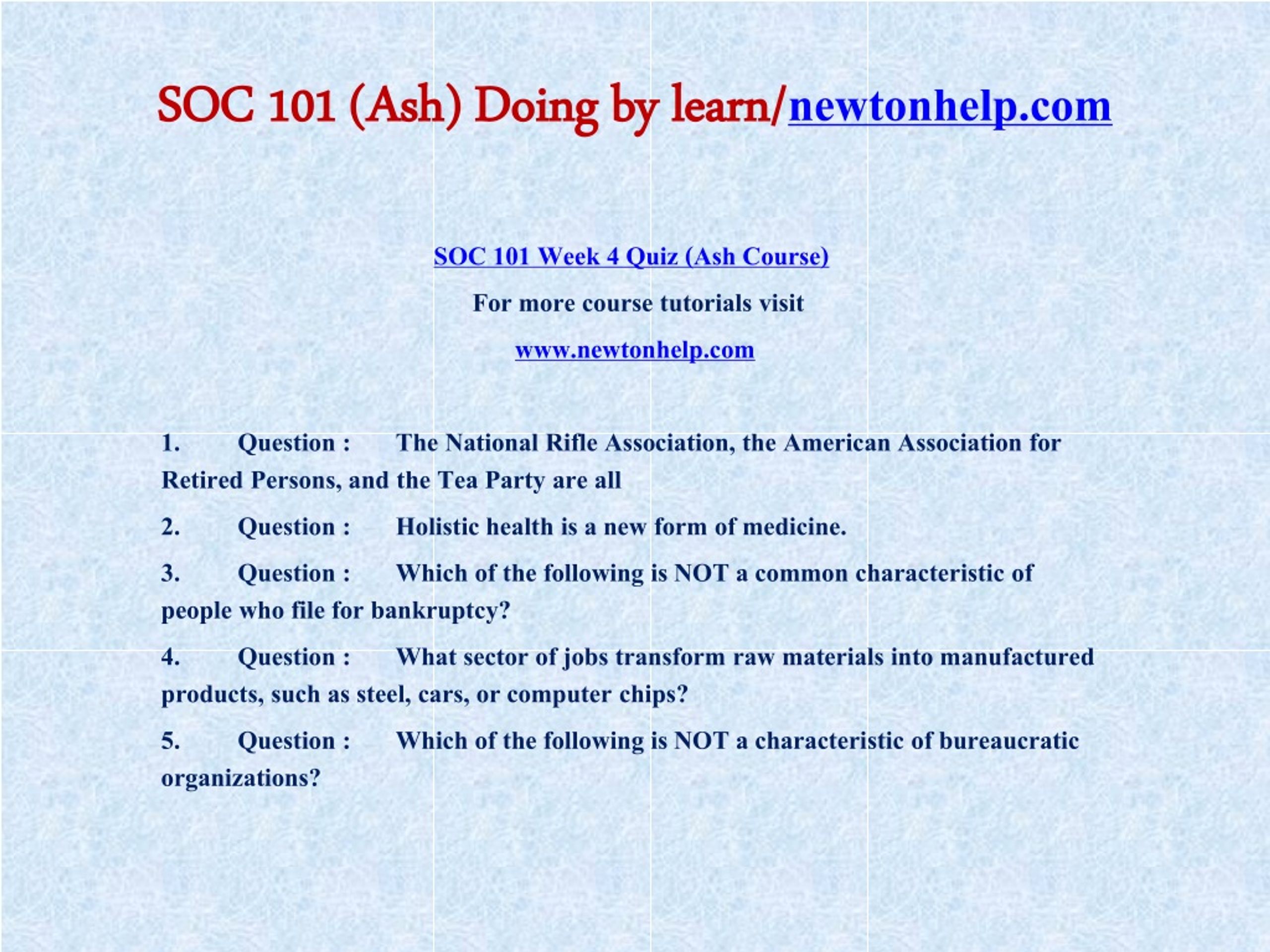 SOC 101 (Ash) Doing by learn/newtonhelp.com

SOC 101 Week 4 Quiz (Ash Course)

For more course tutorials visit

www.newtonhelp.com

1. Question : The National Rifle Association, the American Association for Retired Persons, and the Tea Party are all

2. Question : Holistic health is a new form of medicine.

3. Question : Which of the following is NOT a common characteristic of people who file for bankruptcy?

4. Question : What sector of jobs transform raw materials into manufactured products, such as steel, cars, or computer chips?

5. Question : Which of the following is NOT a characteristic of bureaucratic organizations?